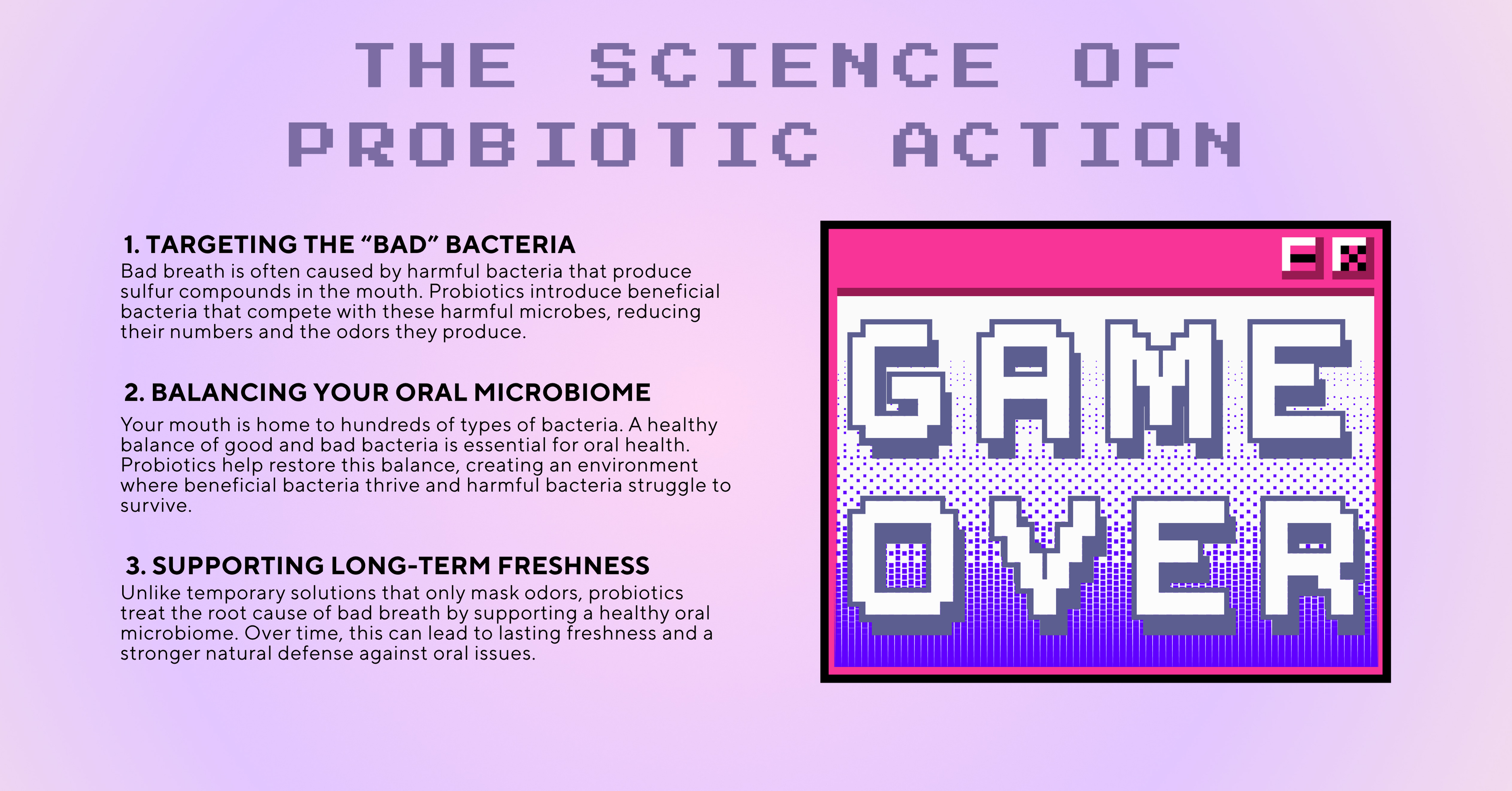 THE SCIENCE OF PROBIOTIC ACTION

1. TARGETING THE “BAD” BACTERIA
Bad breath is often caused by harmful bacteria that produce sulfur compounds in the mouth. Probiotics introduce beneficial bacteria that compete with these harmful microbes, reducing their numbers and the odors they produce.

2. BALANCING YOUR ORAL MICROBIOME
Your mouth is home to hundreds of types of bacteria. A healthy balance of good and bad bacteria is essential for oral health. Probiotics help restore this balance, creating an environment where beneficial bacteria thrive and harmful bacteria struggle to survive.

3. SUPPORTING LONG-TERM FRESHNESS
Unlike temporary solutions that only mask odors, probiotics treat the root cause of bad breath by supporting a healthy oral microbiome. Over time, this can lead to lasting freshness and a stronger natural defense against oral issues.

GAME OVER